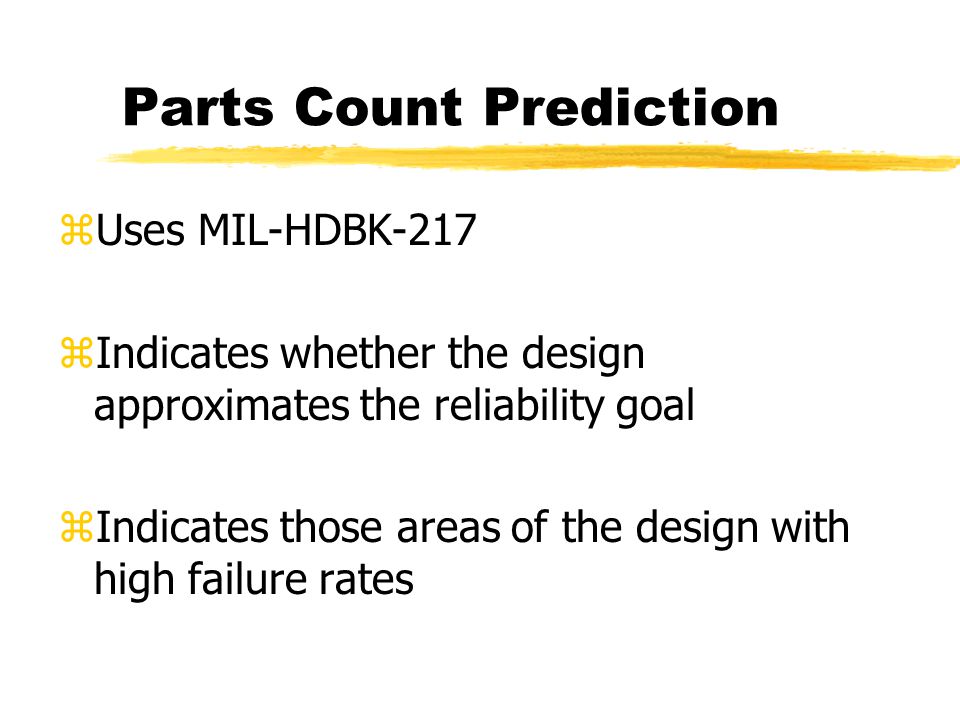 Parts Count Prediction

⌘Uses MIL-HDBK-217

⌘Indicates whether the design approximates the reliability goal

⌘Indicates those areas of the design with high failure rates